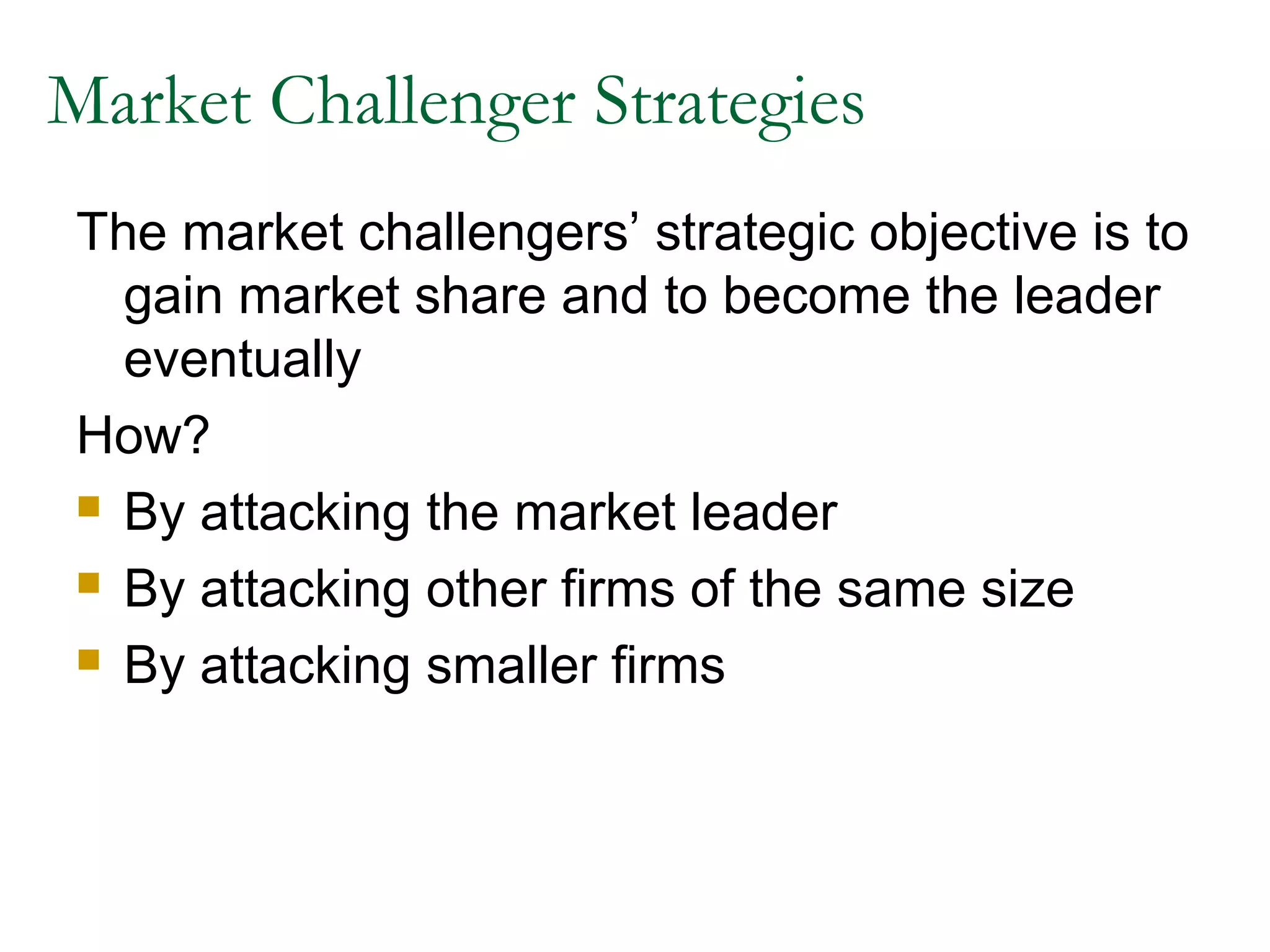 Market Challenger Strategies

The market challengers’ strategic objective is to gain market share and to become the leader eventually

How?

- By attacking the market leader
- By attacking other firms of the same size
- By attacking smaller firms